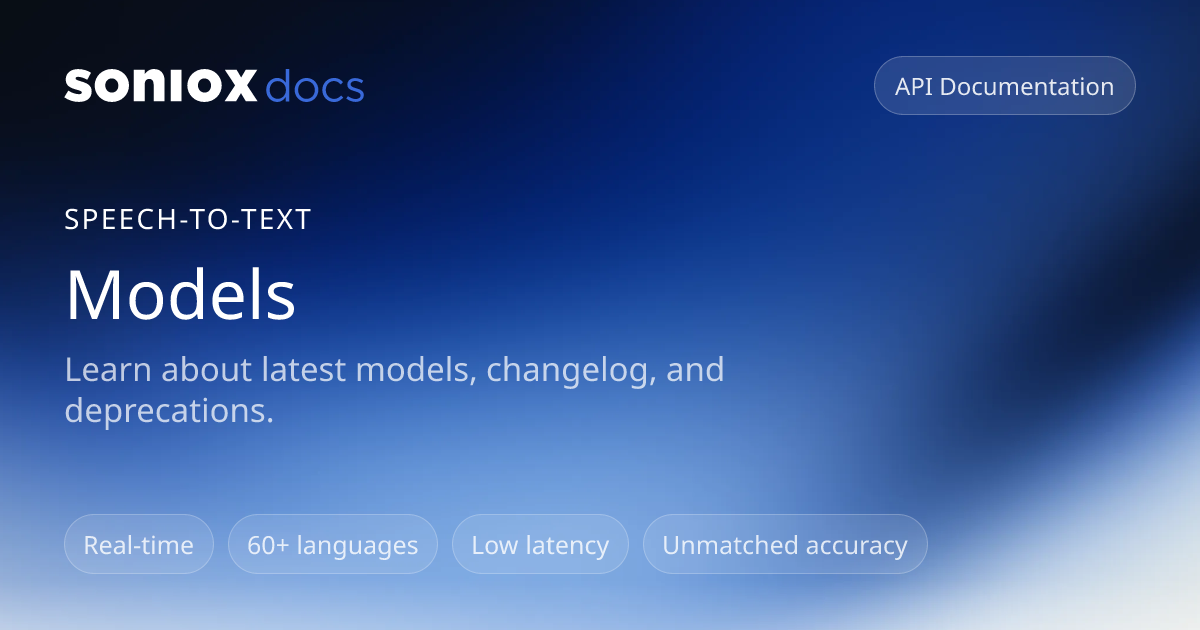 soniox docs

API Documentation

SPEECH-TO-TEXT

Models

Learn about latest models, changelog, and deprecations.

Real-time

60+ languages

Low latency

Unmatched accuracy